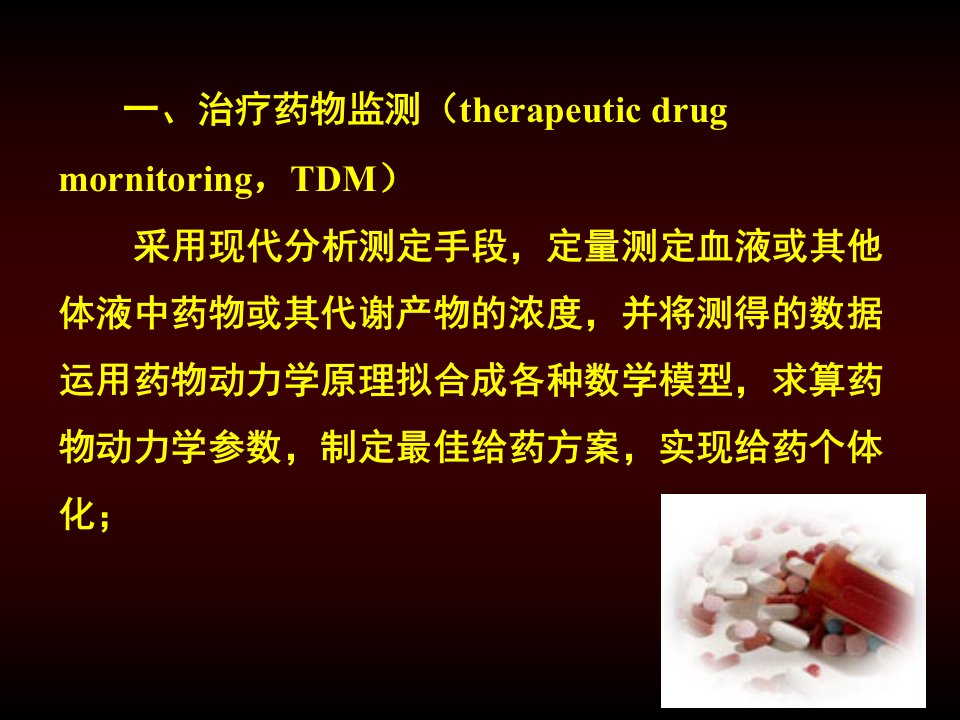 一、治疗药物监测（therapeutic drug mornitoring，TDM）

采用现代分析测定手段，定量测定血液或其他体液中药物或其代谢产物的浓度，并将测得的数据运用药物动力学原理拟合成各种数学模型，求算药物动力学参数，制定最佳给药方案，实现给药个体化；